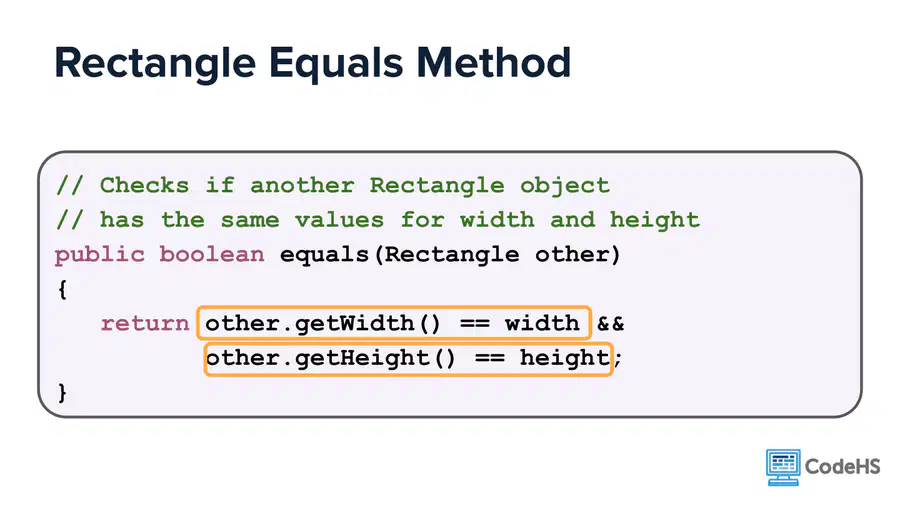 Rectangle Equals Method

// Checks if another Rectangle object
// has the same values for width and height
public boolean equals(Rectangle other)
{
return other.getWidth() == width &&
other.getHeight() == height;
}

CodeHS